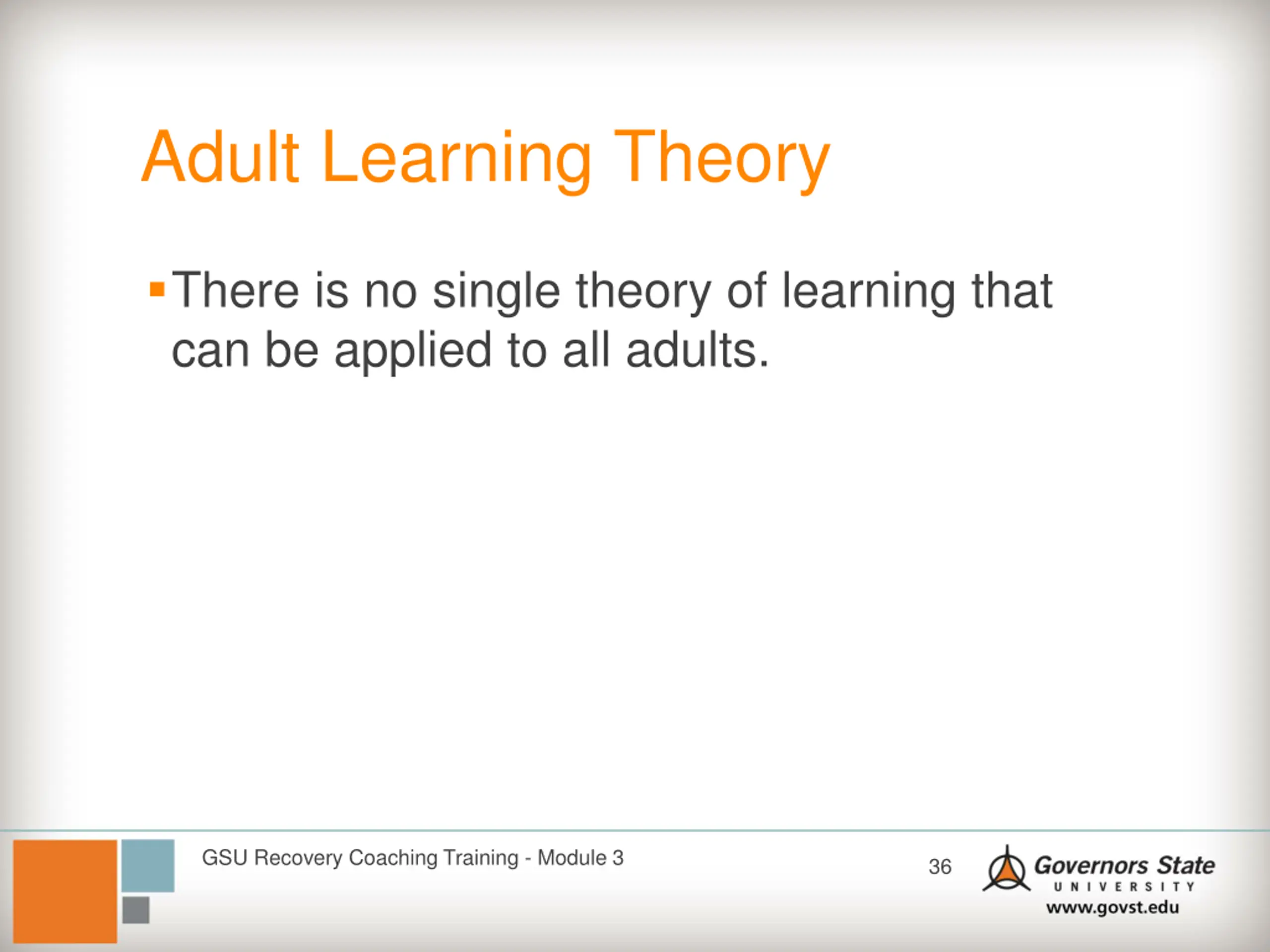 Adult Learning Theory

▪ There is no single theory of learning that can be applied to all adults.

GSU Recovery Coaching Training - Module 3

36

Governors State
UNIVERSITY
www.govst.edu